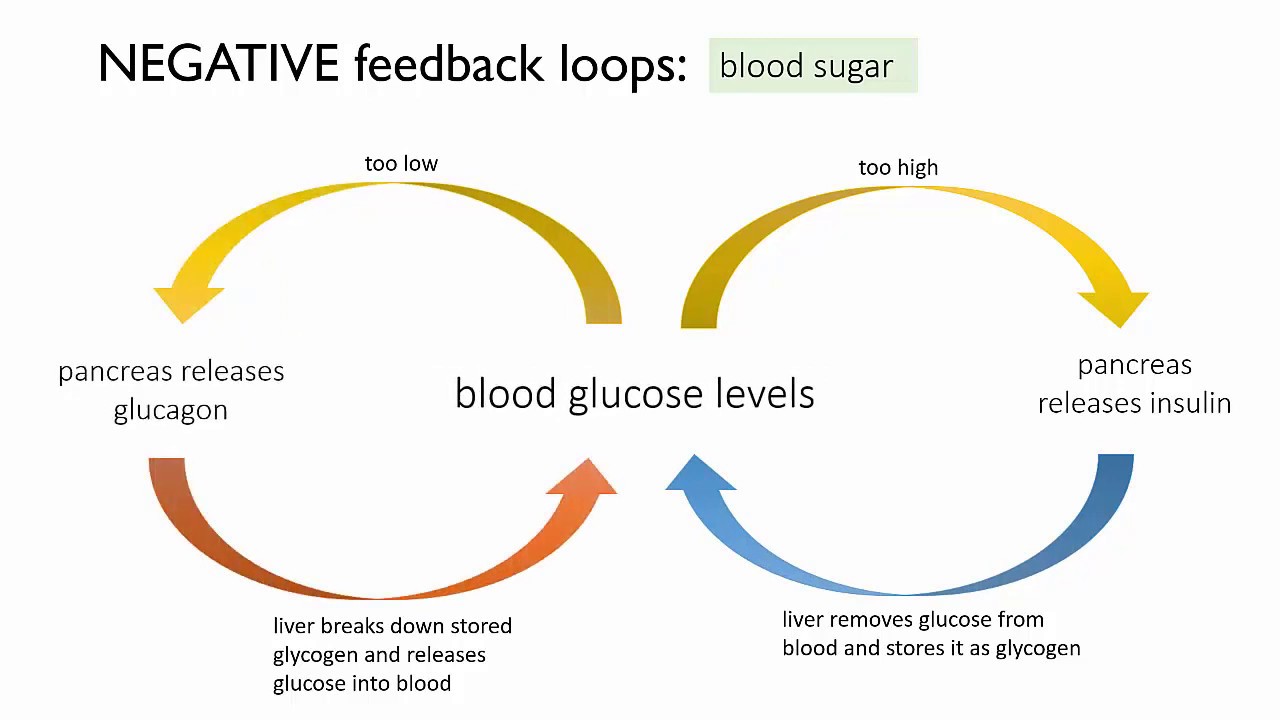 NEGATIVE feedback loops: blood sugar

too low

too high

pancreas releases glucagon

blood glucose levels

pancreas releases insulin

liver breaks down stored glycogen and releases glucose into blood

liver removes glucose from blood and stores it as glycogen